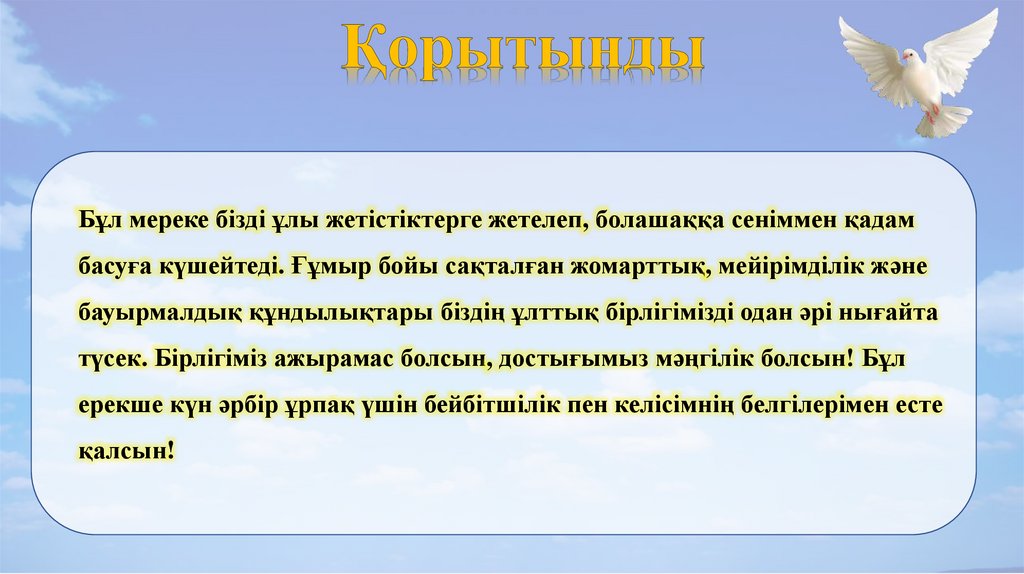 Қорытынды

Бұл мереке бізді ұлы жетістіктерге жетелеп, болашаққа сеніммен қадам басуға күшейтеді. Ғұмыр бойы сақталған жомарттық, мейірімділік және бауырмалдық құндылықтары біздің ұлттық бірлігімізді одан әрі нығайта түсек. Бірлігіміз ажырамас болсын, достығымыз мәңгілік болсын! Бұл ерекше күн әрбір ұрпақ үшін бейбітшілік пен келісімнің белгілерімен есте қалсын!